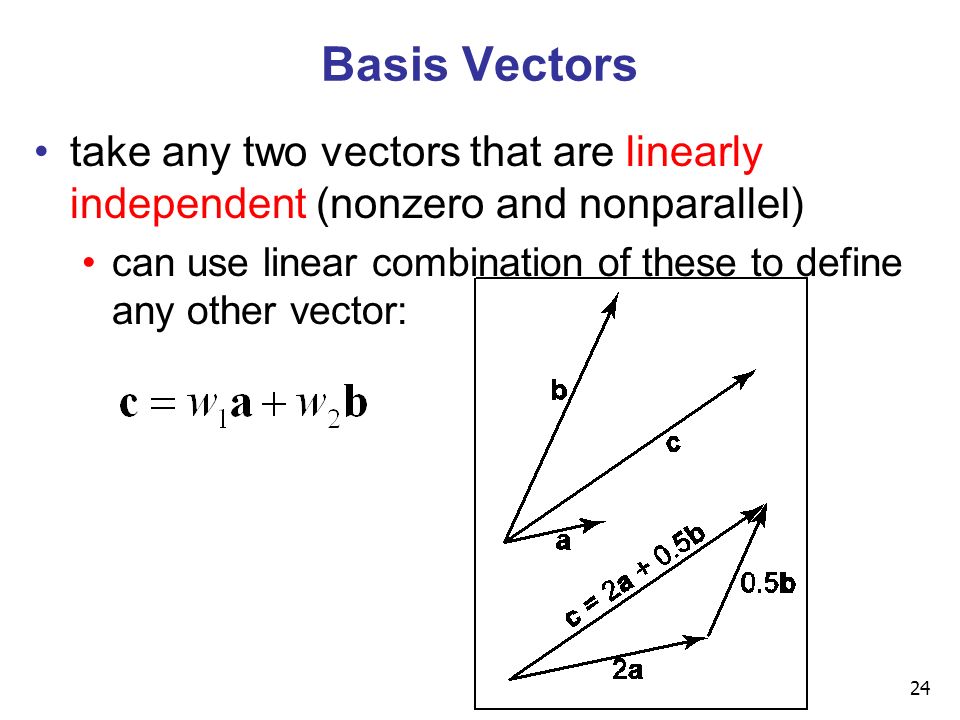 Basis Vectors

• take any two vectors that are linearly independent (nonzero and nonparallel)

• can use linear combination of these to define any other vector:

$\mathbf{c} = w_1\mathbf{a} + w_2\mathbf{b}$

b

c

a

c = 2a + 0.5b

0.5b

2a

24